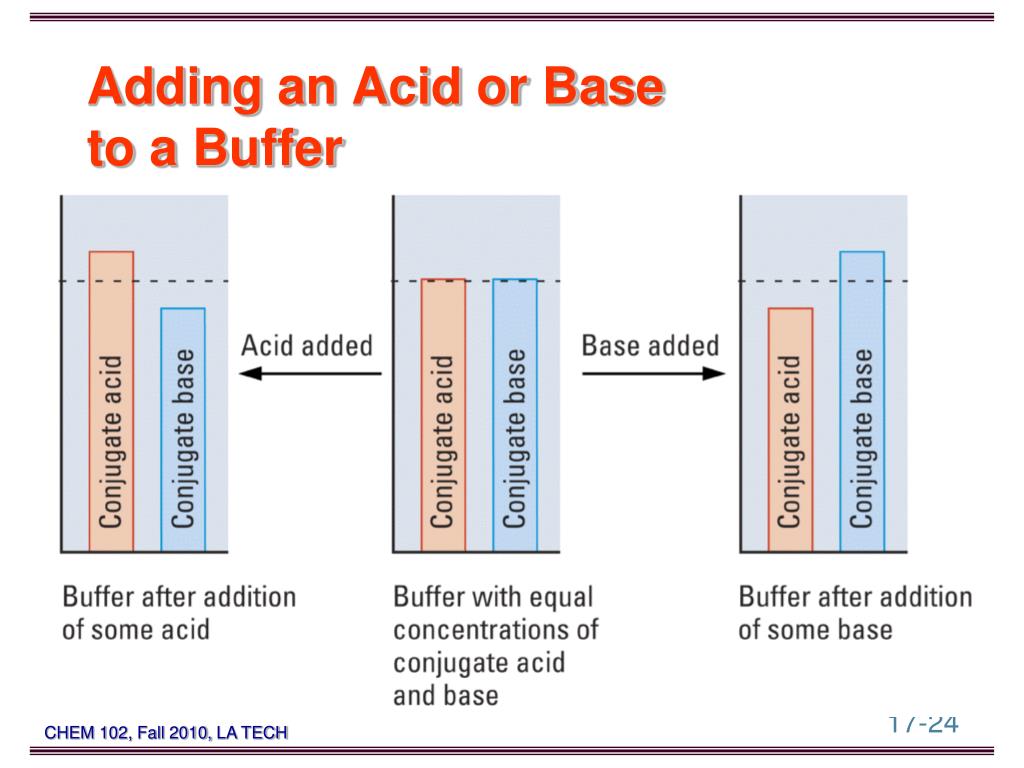 Adding an Acid or Base to a Buffer

Conjugate acid

Conjugate base

Acid added

Conjugate acid

Conjugate base

Base added

Conjugate acid

Conjugate base

Buffer after addition of some acid

Buffer with equal concentrations of conjugate acid and base

Buffer after addition of some base

CHEM 102, Fall 2010, LA TECH

17-24